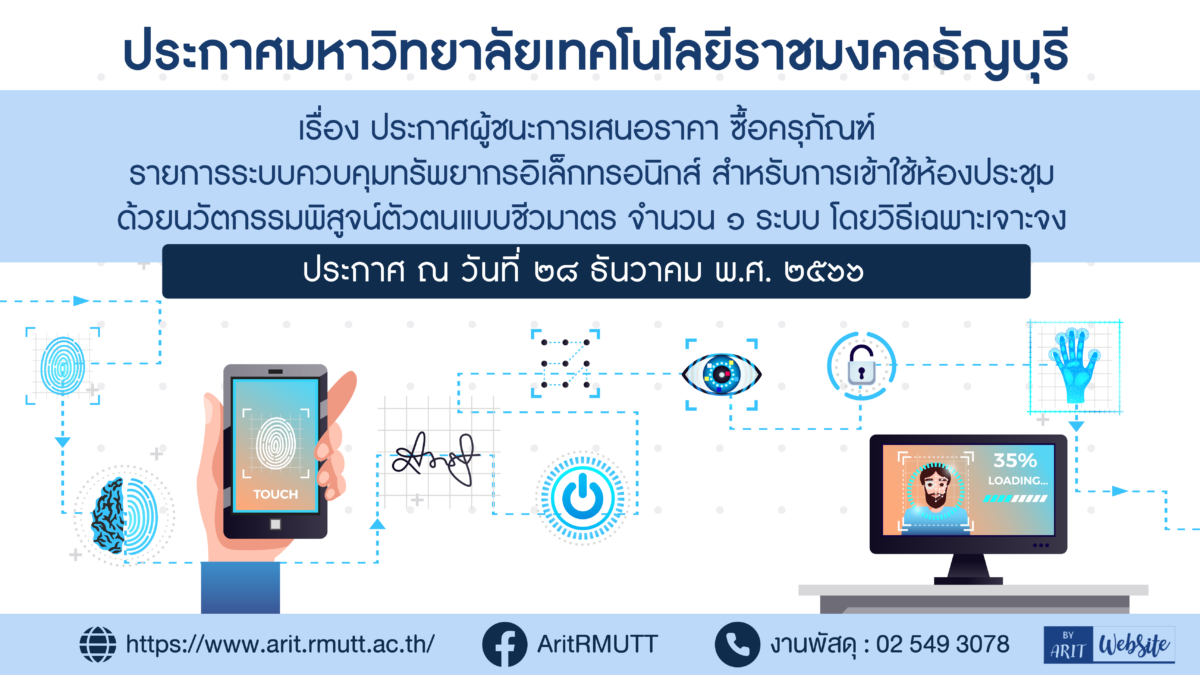 ประกาศมหาวิทยาลัยเทคโนโลยีราชมงคลธัญบุรี

เรื่อง ประกาศผู้ชนะการเสนอราคา ซื้อครุภัณฑ์ รายการระบบควบคุมทรัพยากรอิเล็กทรอนิกส์ สำหรับการเข้าใช้ห้องประชุม ด้วยนวัตกรรมพิสูจน์ตัวตนแบบชีวมาตร จำนวน ๑ ระบบ โดยวิธีเฉพาะเจาะจง

ประกาศ ณ วันที่ ๒๘ ธันวาคม พ.ศ. ๒๕๖๖

TOUCH

35%
LOADING...

https://www.arit.rmutt.ac.th/

AritRMUTT

งานพัสดุ : 02 549 3078

BY ARIT Website